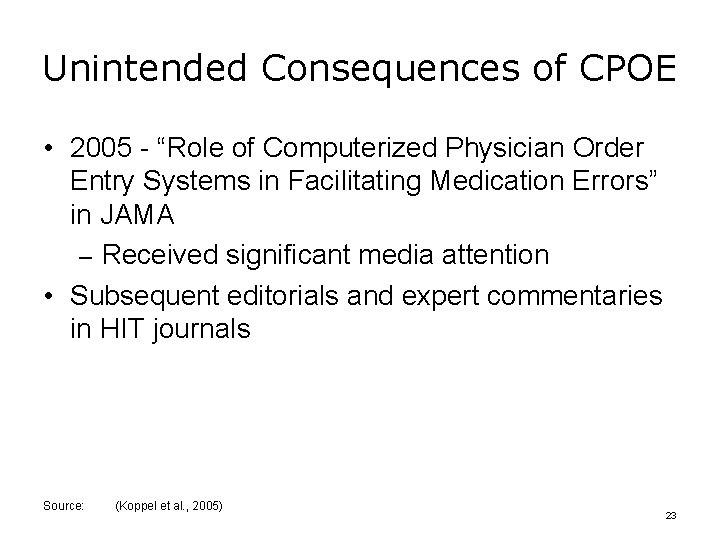 Unintended Consequences of CPOE

• 2005 - “Role of Computerized Physician Order Entry Systems in Facilitating Medication Errors” in JAMA

– Received significant media attention

• Subsequent editorials and expert commentaries in HIT journals

Source: (Koppel et al., 2005)

23